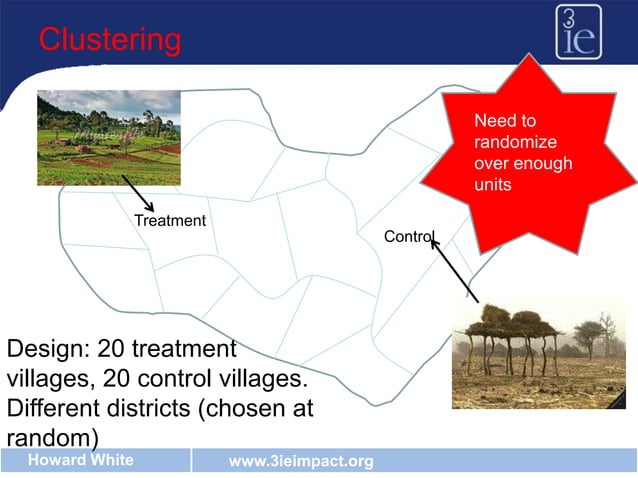 Clustering

3ie

Need to randomize over enough units

Treatment

Control

Design: 20 treatment villages, 20 control villages. Different districts (chosen at random)

Howard White

www.3ieimpact.org